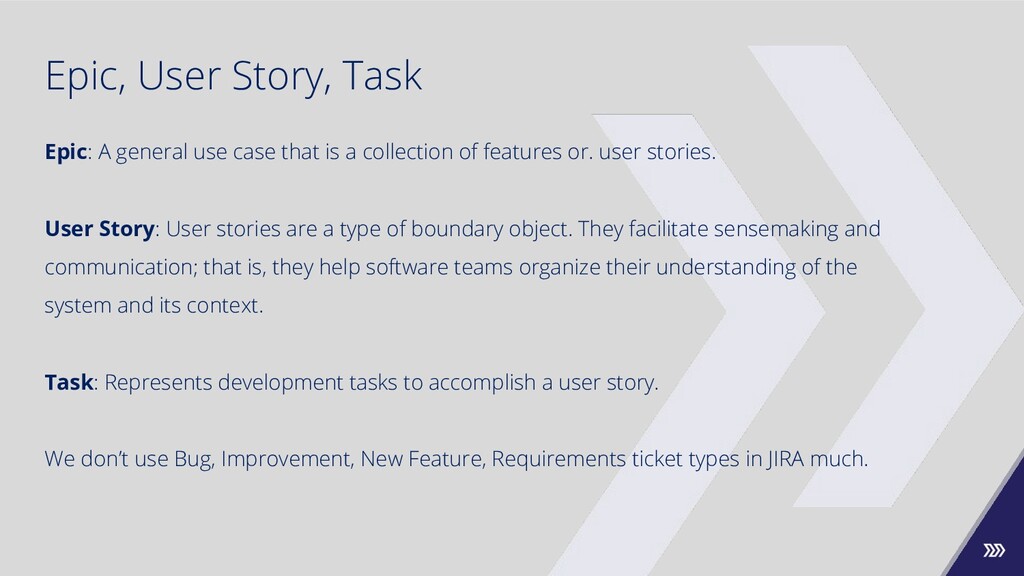 Epic, User Story, Task

Epic: A general use case that is a collection of features or. user stories.

User Story: User stories are a type of boundary object. They facilitate sensemaking and communication; that is, they help software teams organize their understanding of the system and its context.

Task: Represents development tasks to accomplish a user story.

We don't use Bug, Improvement, New Feature, Requirements ticket types in JIRA much.